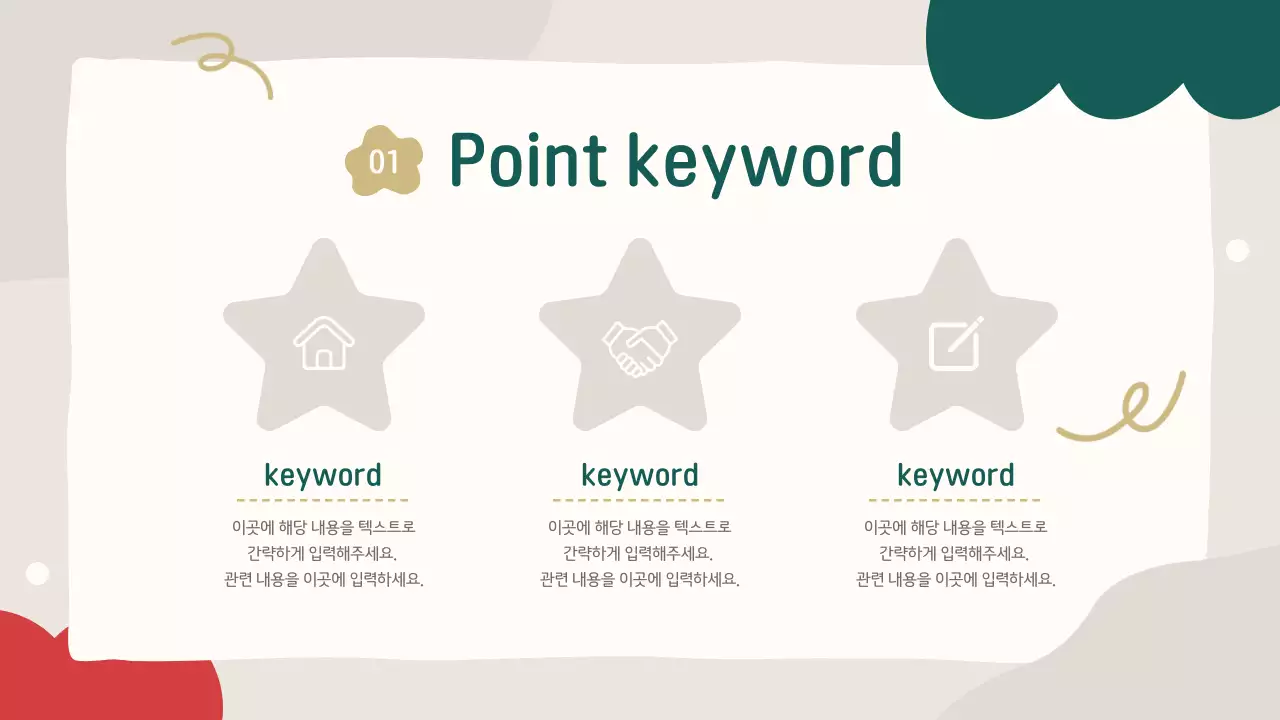 01 Point keyword

keyword

이곳에 해당 내용을 텍스트로 간략하게 입력해주세요. 관련 내용을 이곳에 입력하세요.

keyword

이곳에 해당 내용을 텍스트로 간략하게 입력해주세요. 관련 내용을 이곳에 입력하세요.

keyword

이곳에 해당 내용을 텍스트로 간략하게 입력해주세요. 관련 내용을 이곳에 입력하세요.